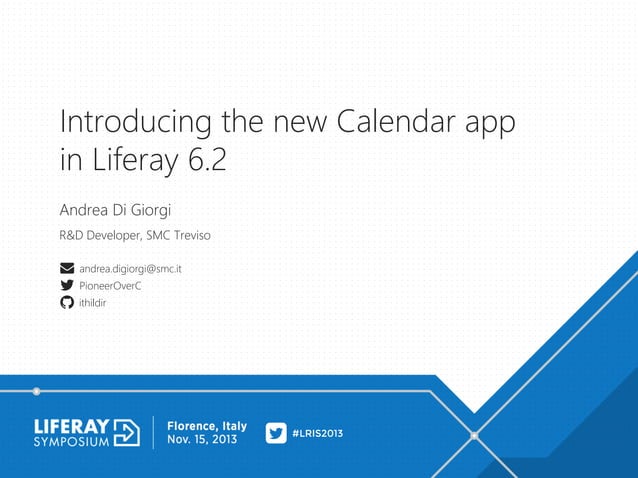 Introducing the new Calendar app in Liferay 6.2

Andrea Di Giorgi

R&D Developer, SMC Treviso

andrea.digiorgi@smc.it
PioneerOverC
ithildir

LIFERAY SYMPOSIUM

Florence, Italy
Nov. 15, 2013

#LRIS2013